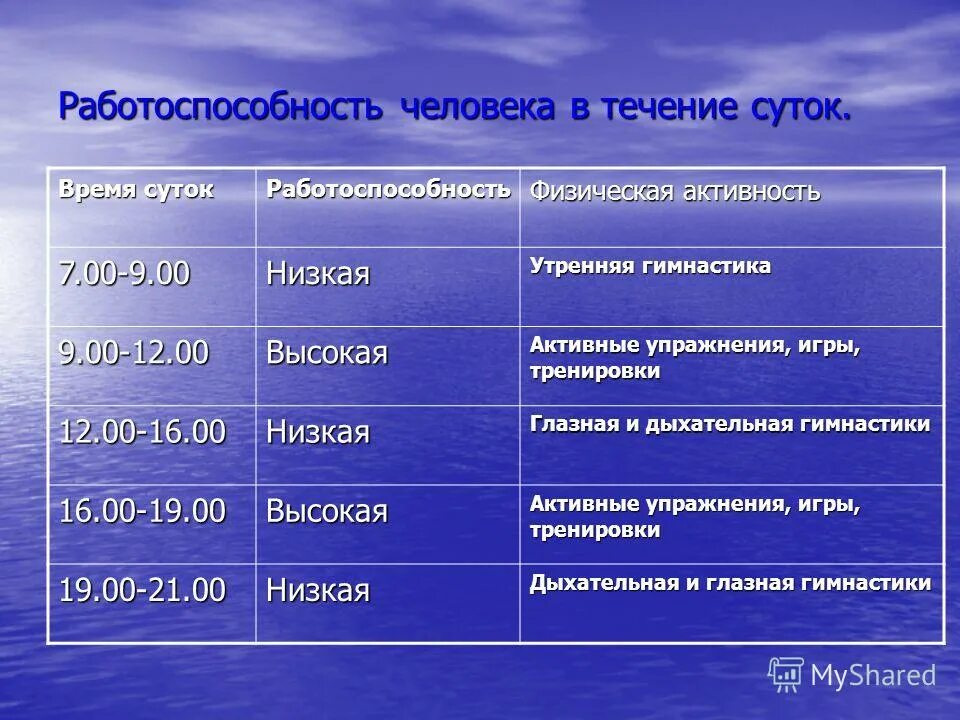 Работоспособность человека в течение суток.

| Время суток | Работоспособность | Физическая активность |
|---|---|---|
| 7.00-9.00 | Низкая | Утренняя гимнастика |
| 9.00-12.00 | Высокая | Активные упражнения, игры, тренировки |
| 12.00-16.00 | Низкая | Глазная и дыхательная гимнастики |
| 16.00-19.00 | Высокая | Активные упражнения, игры, тренировки |
| 19.00-21.00 | Низкая | Дыхательная и глазная гимнастики |

MyShared